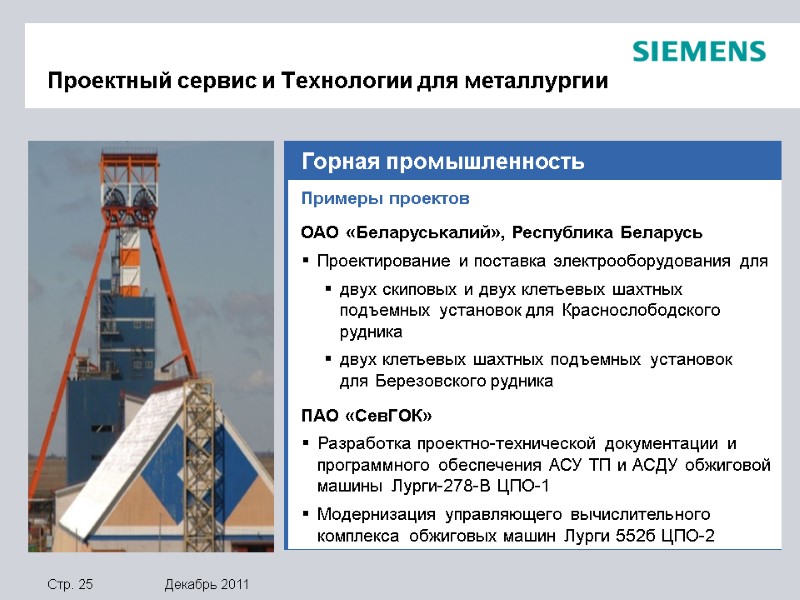 SIEMENS

Проектный сервис и Технологии для металлургии

Горная промышленность

Примеры проектов

ОАО «Беларуськалий», Республика Беларусь

▪ Проектирование и поставка электрооборудования для

▪ двух скиповых и двух клетьевых шахтных подъемных установок для Краснослободского рудника

▪ двух клетьевых шахтных подъемных установок для Березовского рудника

ПАО «СевГОК»

▪ Разработка проектно-технической документации и программного обеспечения АСУ ТП и АСДУ обжиговой машины Лурги-278-В ЦПО-1

▪ Модернизация управляющего вычислительного комплекса обжиговых машин Лурги 552б ЦПО-2

Стр. 25 Декабрь 2011